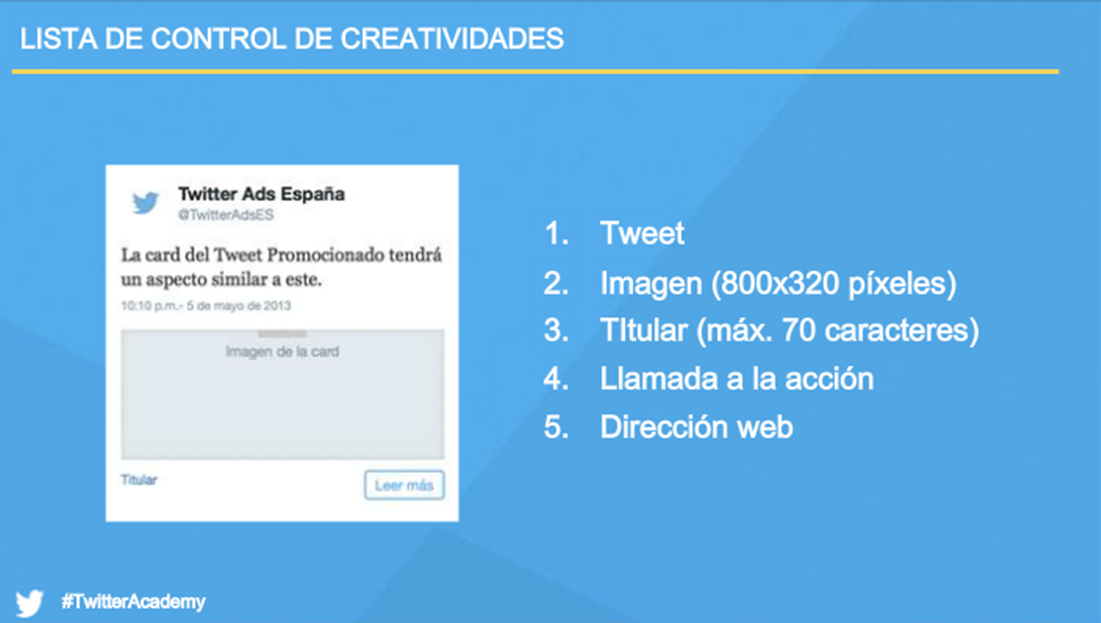 LISTA DE CONTROL DE CREATIVIDADES

Twitter Ads España
@TwitterAdsES

La card del Tweet Promocionado tendrá un aspecto similar a este.

10:10 p.m.- 5 de mayo de 2013

Imagen de la card

Titular

Leer más

1. Tweet
2. Imagen (800x320 píxeles)
3. TItular (máx. 70 caracteres)
4. Llamada a la acción
5. Dirección web

#TwitterAcademy